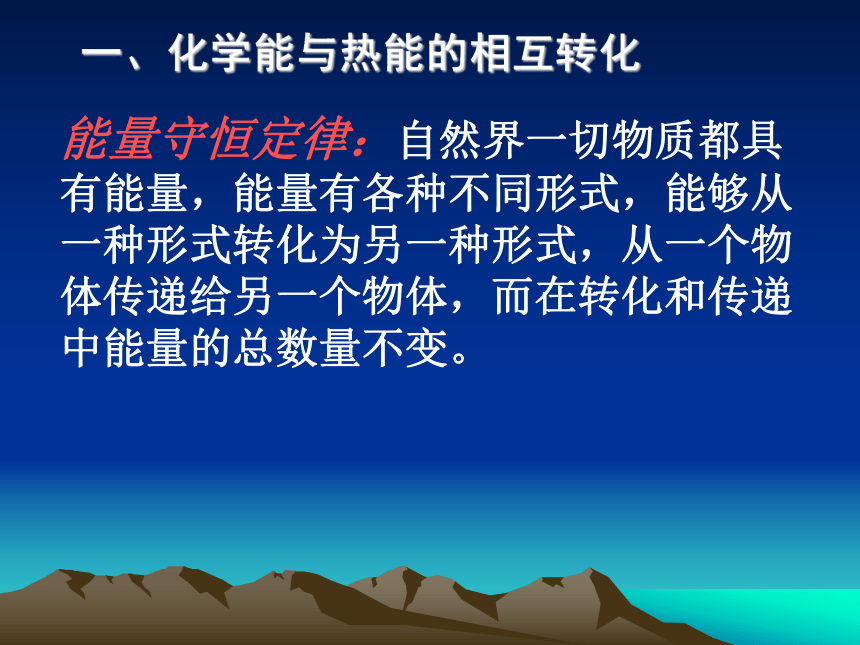 一、化学能与热能的相互转化

能量守恒定律：自然界一切物质都具有能量，能量有各种不同形式，能够从一种形式转化为另一种形式，从一个物体传递给另一个物体，而在转化和传递中能量的总数量不变。